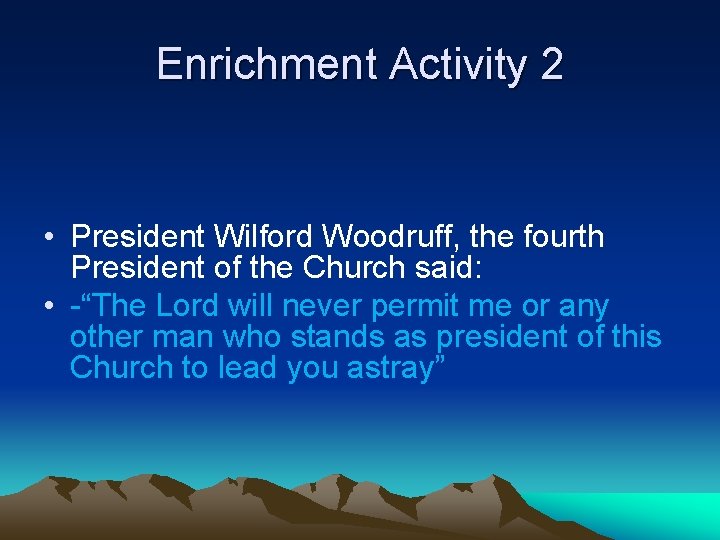 Enrichment Activity 2

• President Wilford Woodruff, the fourth President of the Church said:
• -“The Lord will never permit me or any other man who stands as president of this Church to lead you astray”